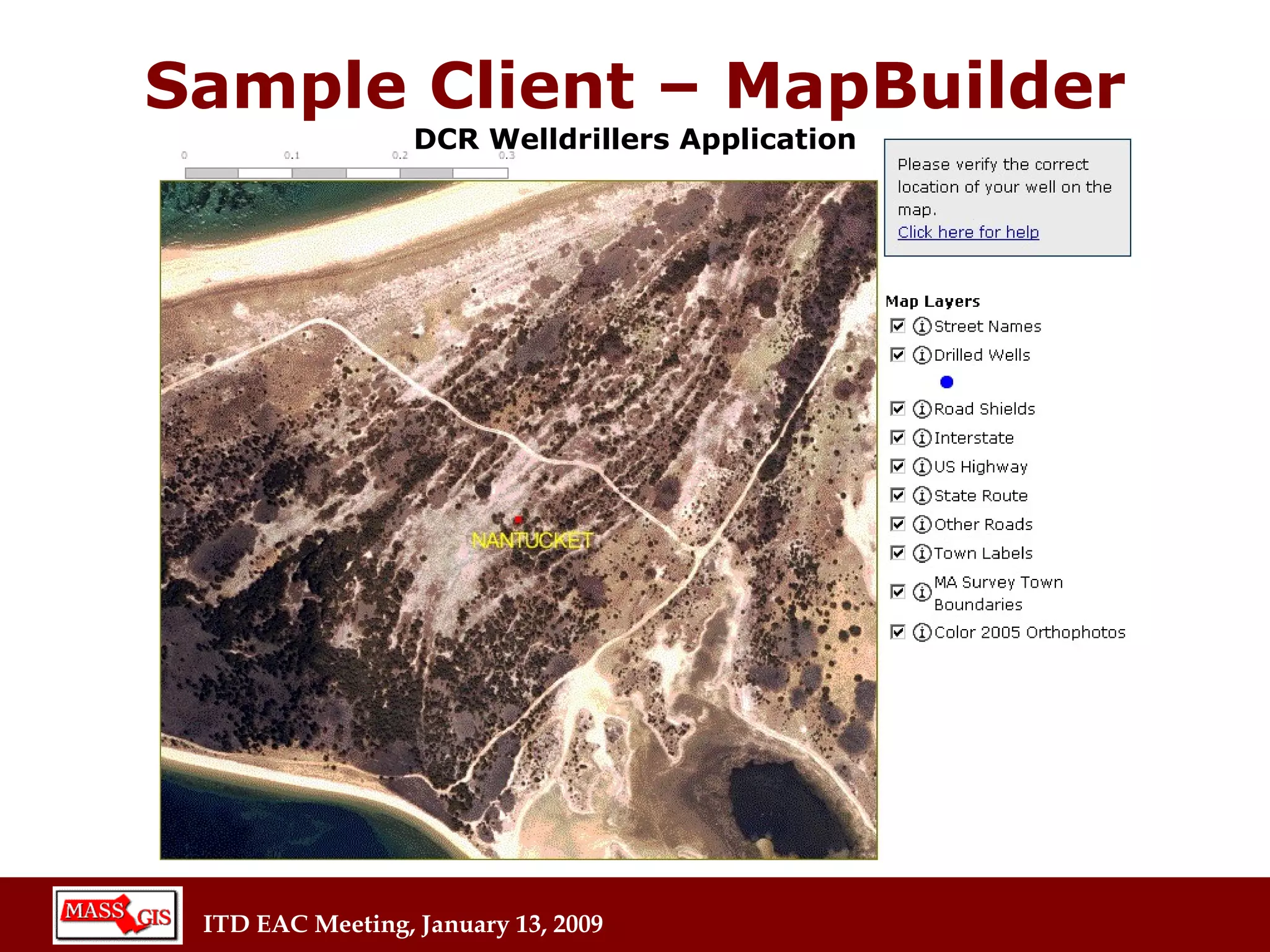 Sample Client – MapBuilder

DCR Welldrillers Application

0 0.1 0.2 0.3

NANTUCKET

Please verify the correct location of your well on the map.
Click here for help

Map Layers
Street Names
Drilled Wells
Road Shields
Interstate
US Highway
State Route
Other Roads
Town Labels
MA Survey Town Boundaries
Color 2005 Orthophotos

MASS GIS

ITD EAC Meeting, January 13, 2009